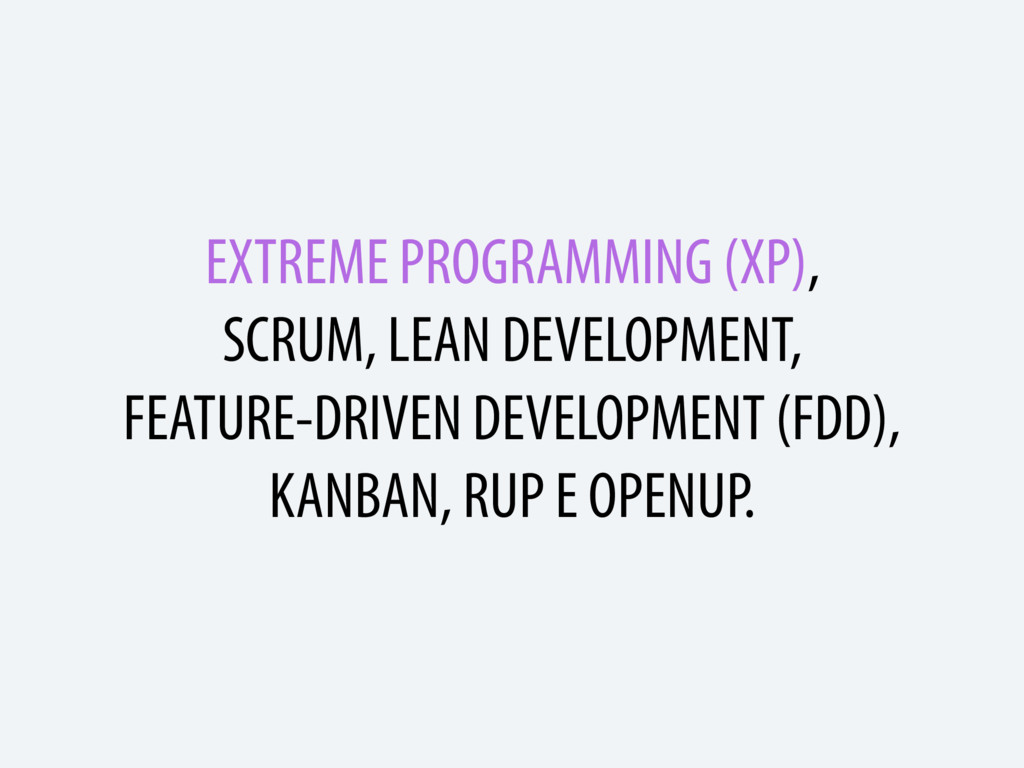 EXTREME PROGRAMMING (XP), SCRUM, LEAN DEVELOPMENT, FEATURE-DRIVEN DEVELOPMENT (FDD), KANBAN, RUP E OPENUP.